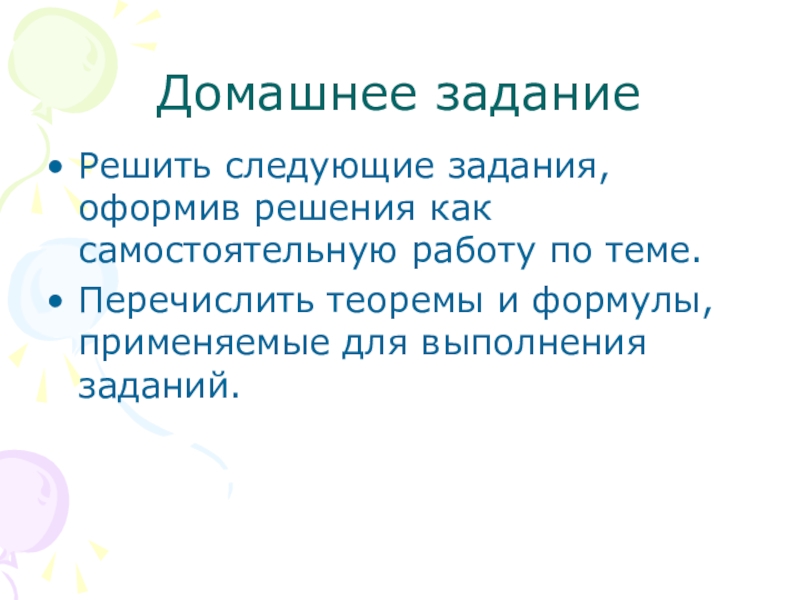 Домашнее задание

• Решить следующие задания, оформив решения как самостоятельную работу по теме.
• Перечислить теоремы и формулы, применяемые для выполнения заданий.